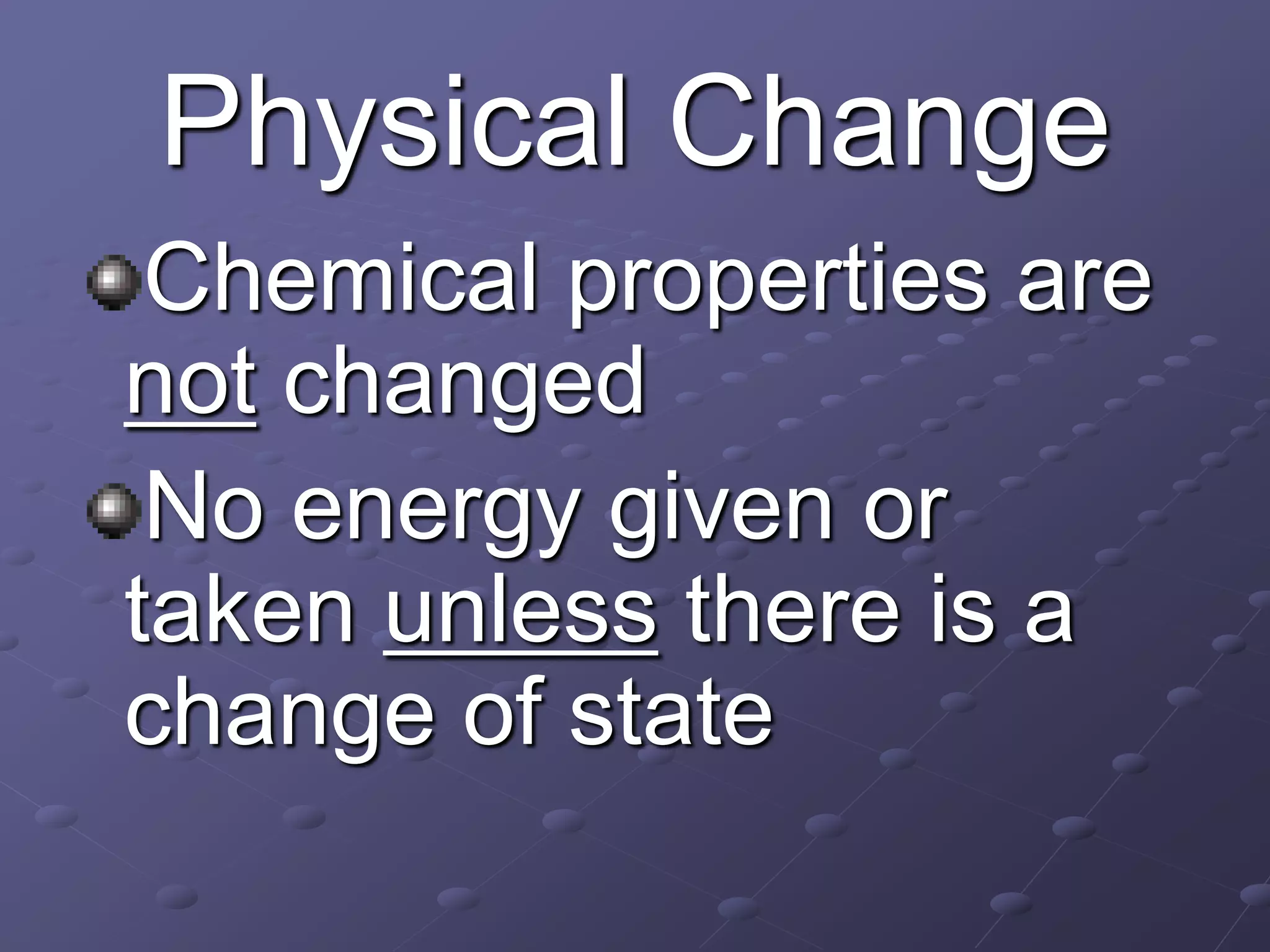 Physical Change

Chemical properties are not changed

No energy given or taken unless there is a change of state